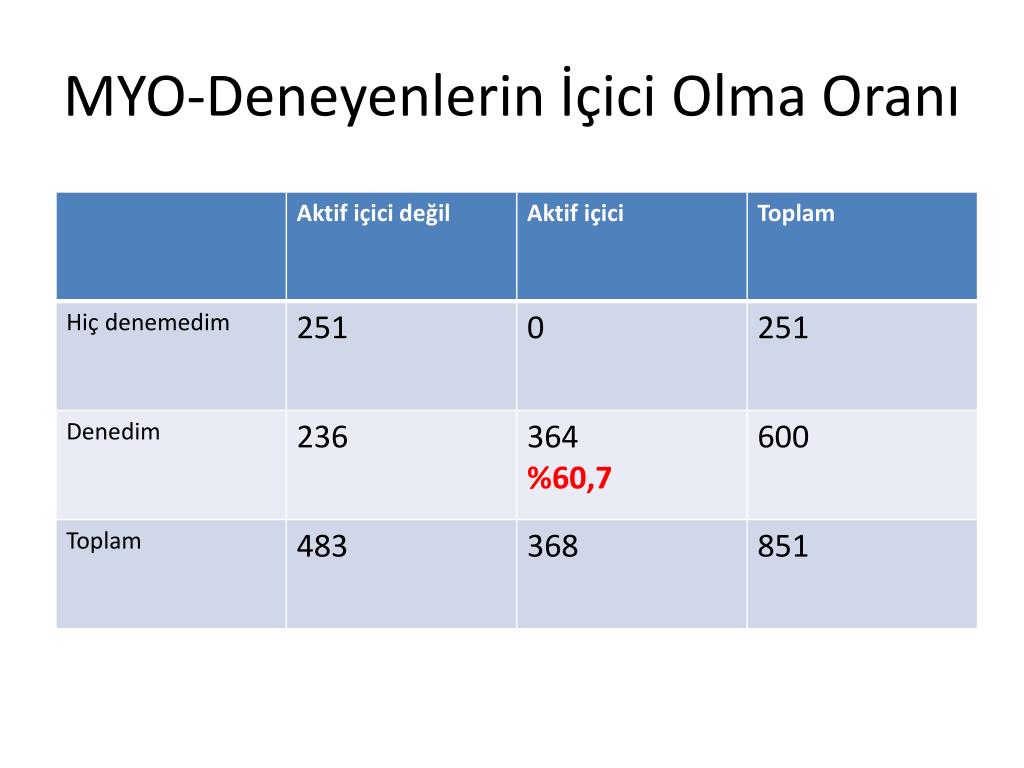 MYO-Deneyenlerin İçici Olma Oranı

| | Aktif içici değil | Aktif içici | Toplam |
|---|---|---|---|
| Hiç denemedim | 251 | 0 | 251 |
| Denedim | 236 | 364 %60,7 | 600 |
| Toplam | 483 | 368 | 851 |